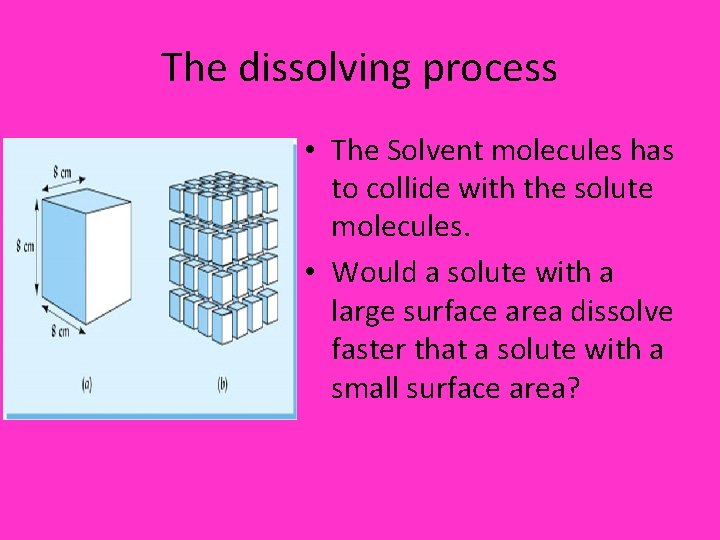 The dissolving process

8 cm
8 cm
8 cm
(a)
(b)

• The Solvent molecules has to collide with the solute molecules.

• Would a solute with a large surface area dissolve faster that a solute with a small surface area?